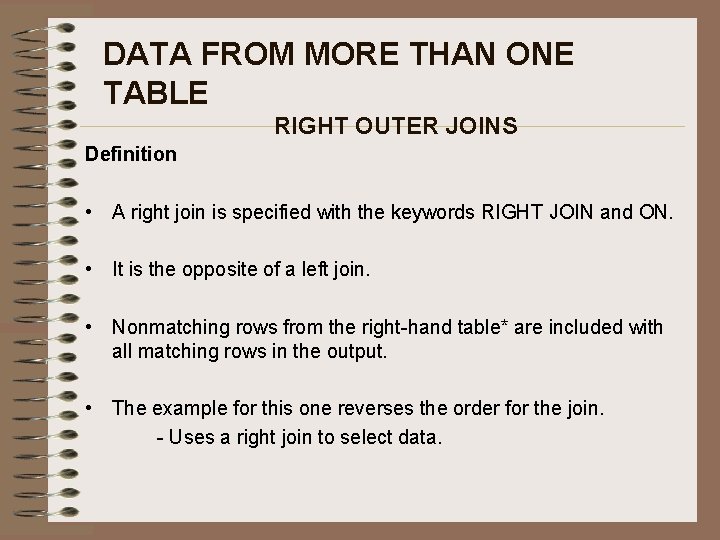 DATA FROM MORE THAN ONE TABLE

RIGHT OUTER JOINS

Definition

• A right join is specified with the keywords RIGHT JOIN and ON.

• It is the opposite of a left join.

• Nonmatching rows from the right-hand table* are included with all matching rows in the output.

• The example for this one reverses the order for the join.
- Uses a right join to select data.